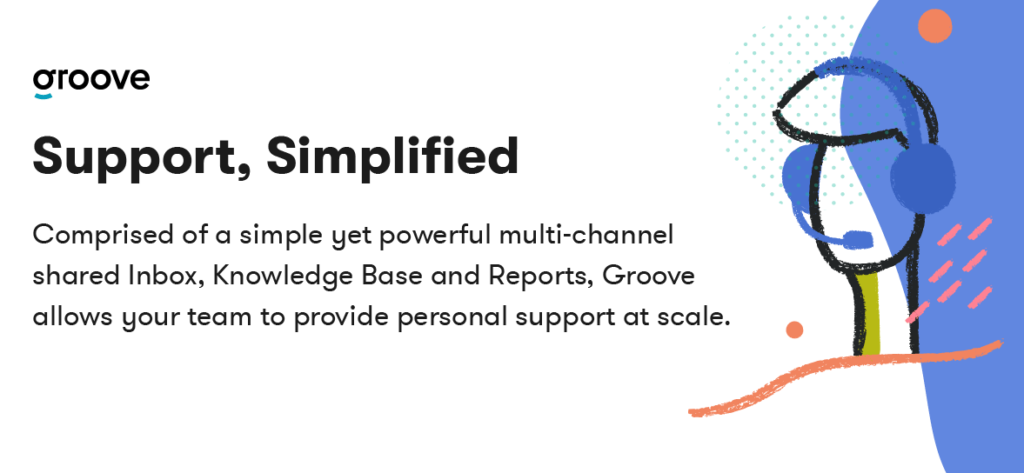 groove

Support, Simplified

Comprised of a simple yet powerful multi-channel shared Inbox, Knowledge Base and Reports, Groove allows your team to provide personal support at scale.